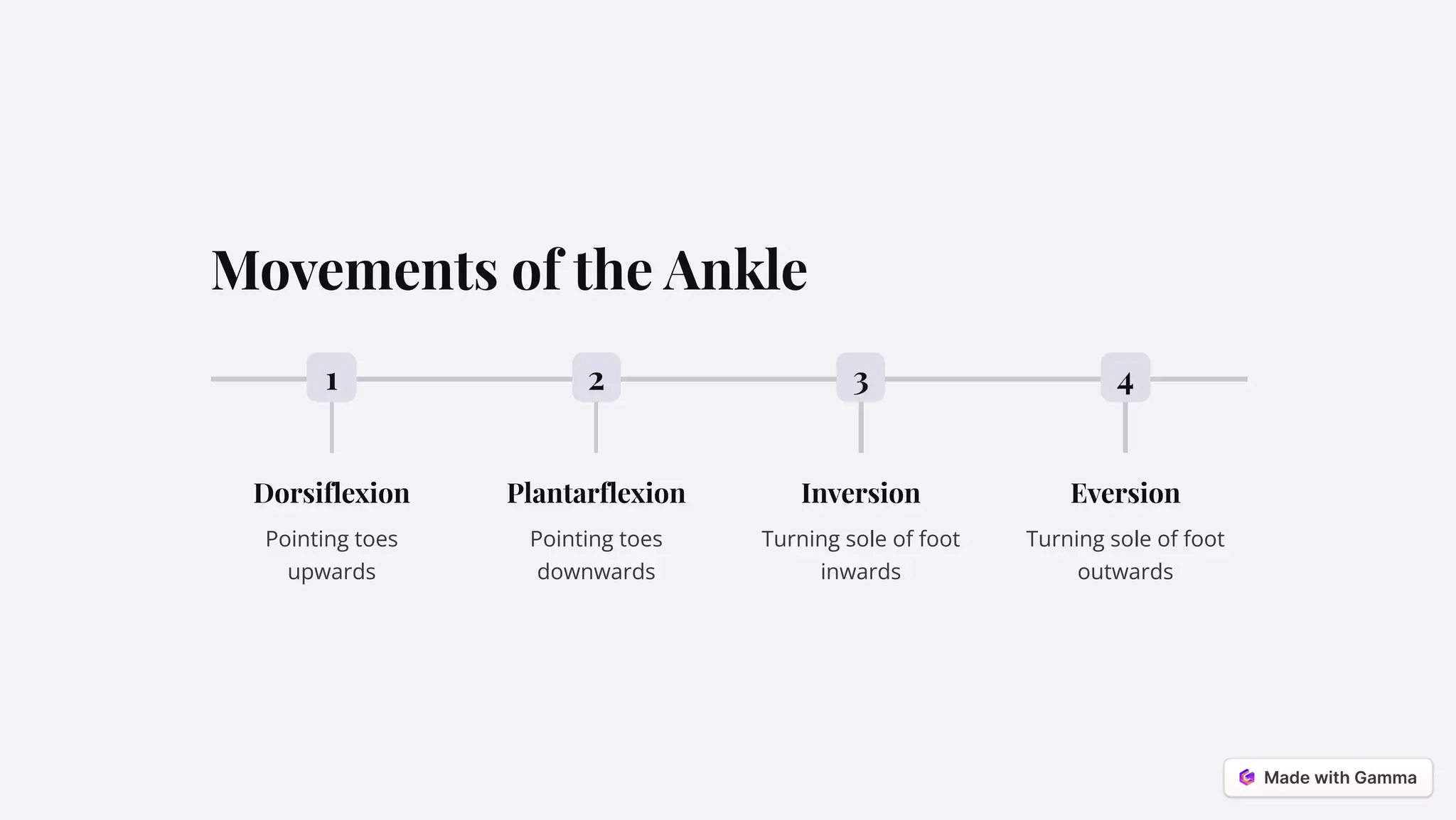 Movements of the Ankle

1

Dorsiflexion

Pointing toes upwards

2

Plantarflexion

Pointing toes downwards

3

Inversion

Turning sole of foot inwards

4

Eversion

Turning sole of foot outwards

Made with Gamma